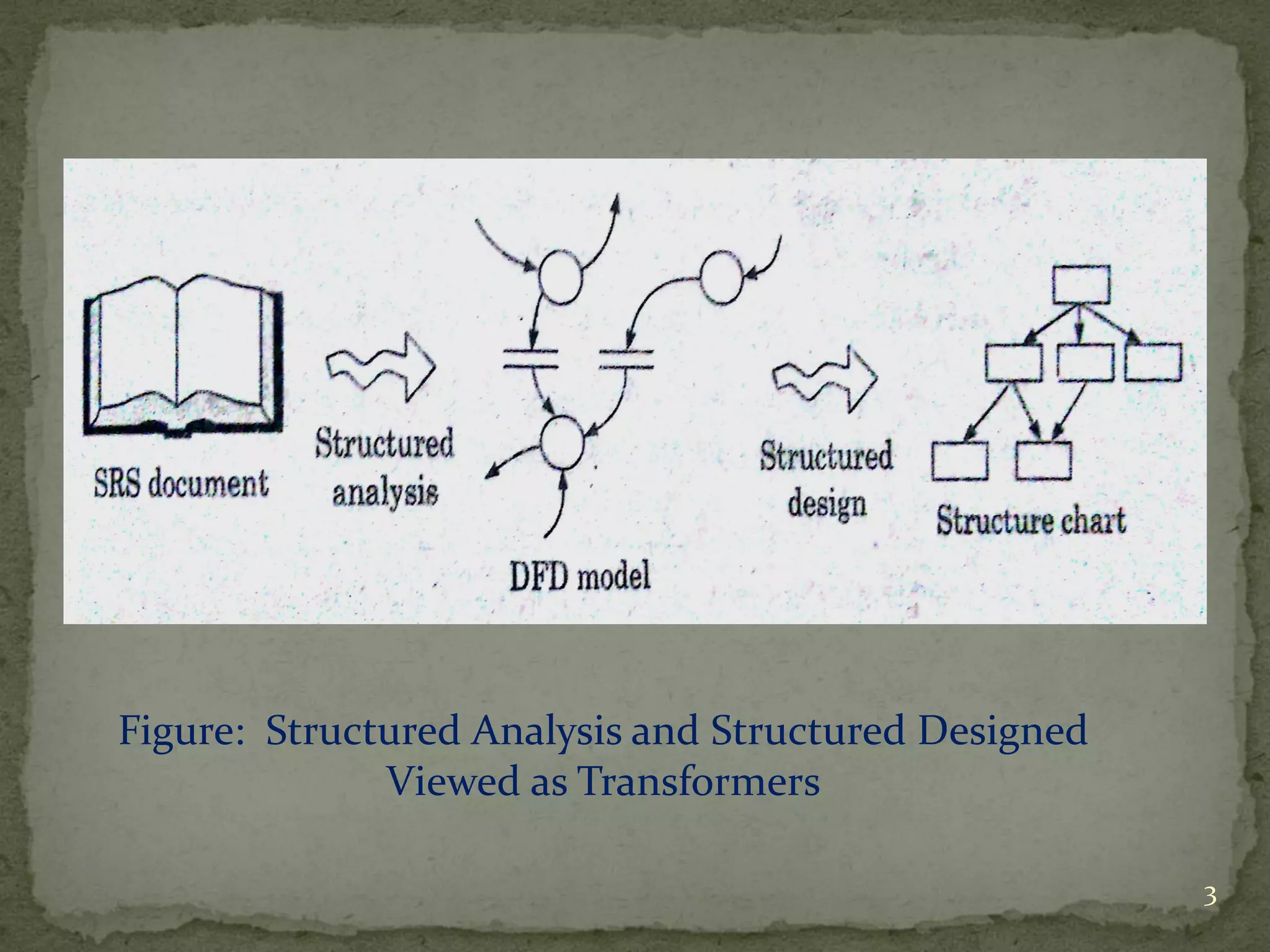 SRS document

Structured analysis

DFD model

Structured design

Structure chart

Figure: Structured Analysis and Structured Designed Viewed as Transformers

3